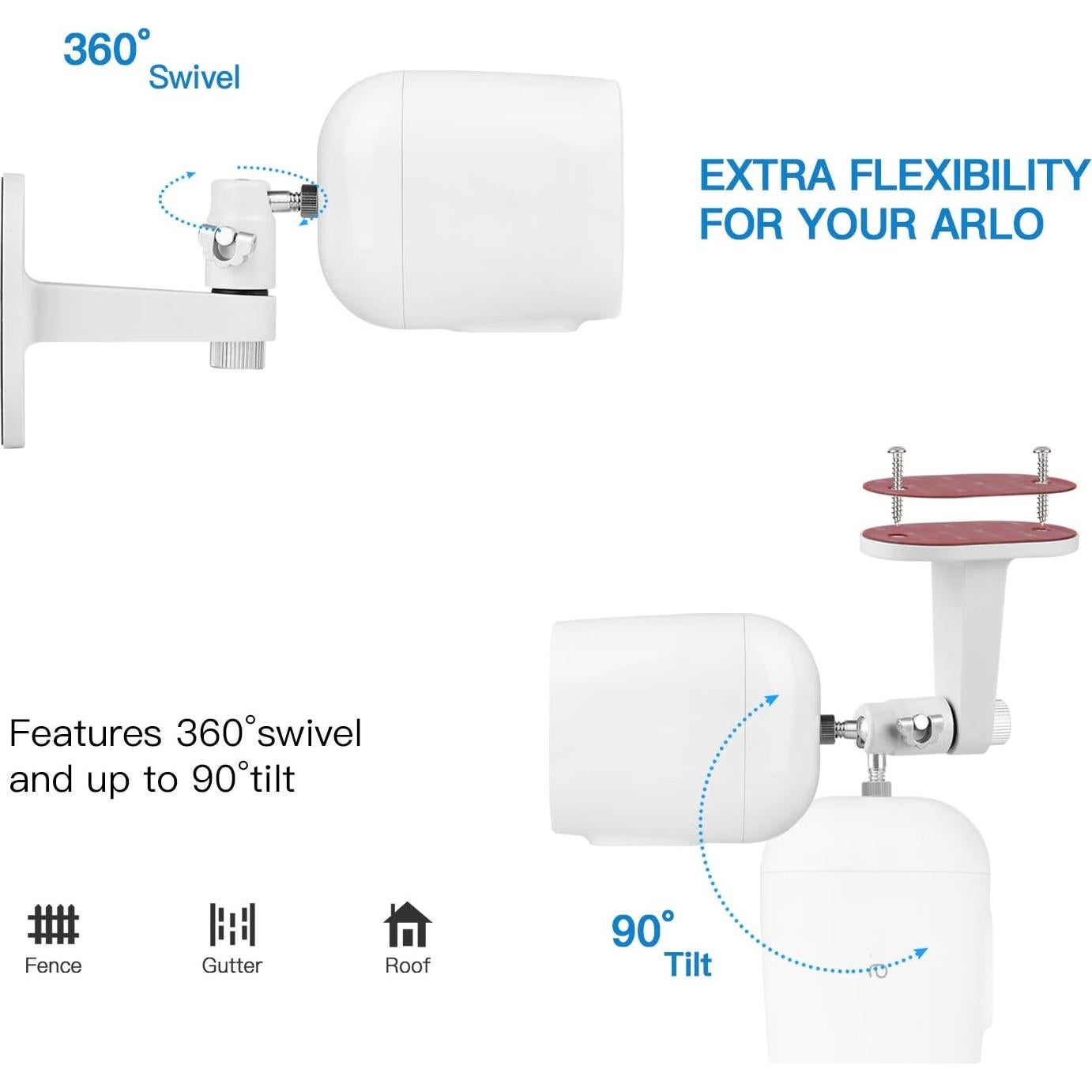 360° Swivel

EXTRA FLEXIBILITY FOR YOUR ARLO

Features 360°swivel and up to 90°tilt

Fence

Gutter

Roof

90° Tilt